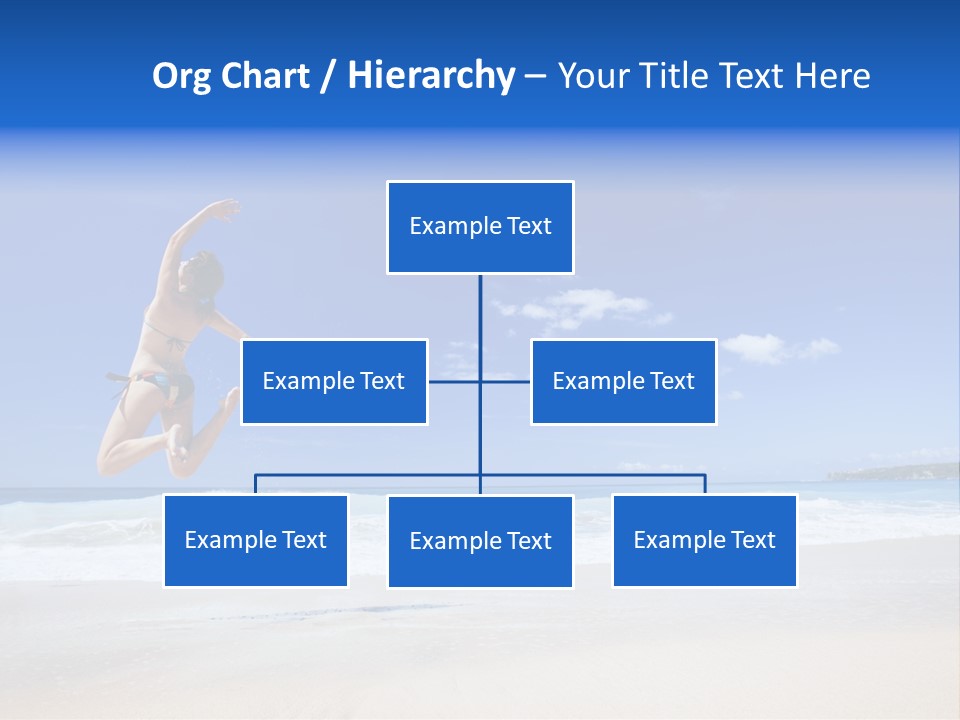 Org Chart / Hierarchy – Your Title Text Here

Example Text

Example Text

Example Text

Example Text

Example Text

Example Text